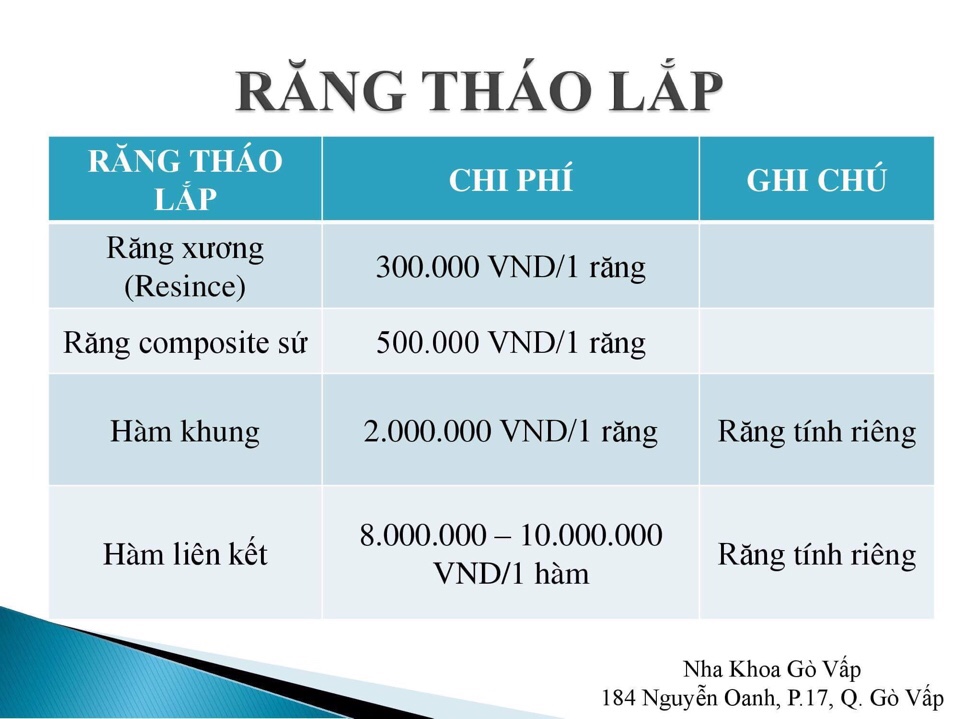 RĂNG THÁO LẮP

| RĂNG THÁO LẮP | CHI PHÍ | GHI CHÚ |
|---|---|---|
| Răng xương (Resince) | 300.000 VND/1 răng | |
| Răng composite sứ | 500.000 VND/1 răng | |
| Hàm khung | 2.000.000 VND/1 răng | Răng tính riêng |
| Hàm liên kết | 8.000.000 – 10.000.000 VND/1 hàm | Răng tính riêng |

Nha Khoa Gò Vấp
184 Nguyễn Oanh, P.17, Q. Gò Vấp